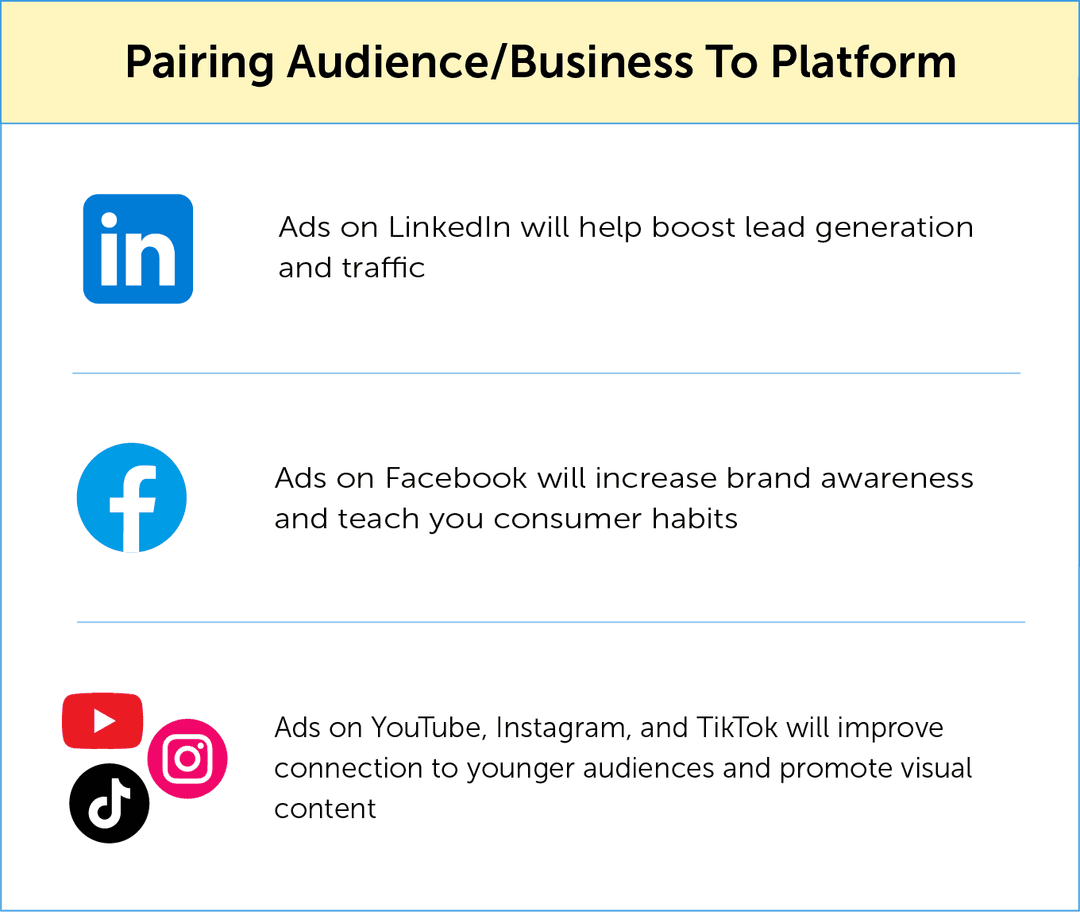 Pairing Audience/Business To Platform

in

Ads on LinkedIn will help boost lead generation and traffic

f

Ads on Facebook will increase brand awareness and teach you consumer habits

Ads on YouTube, Instagram, and TikTok will improve connection to younger audiences and promote visual content